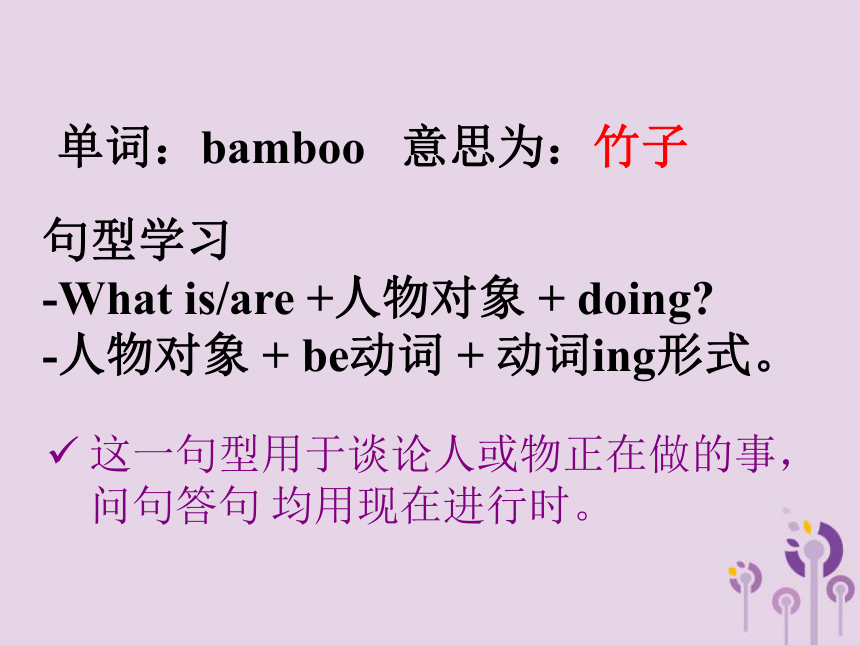 单词：bamboo 意思为：竹子

句型学习
-What is/are +人物对象 + doing?
-人物对象 + be动词 + 动词ing形式。

✓ 这一句型用于谈论人或物正在做的事，问句答句 均用现在进行时。